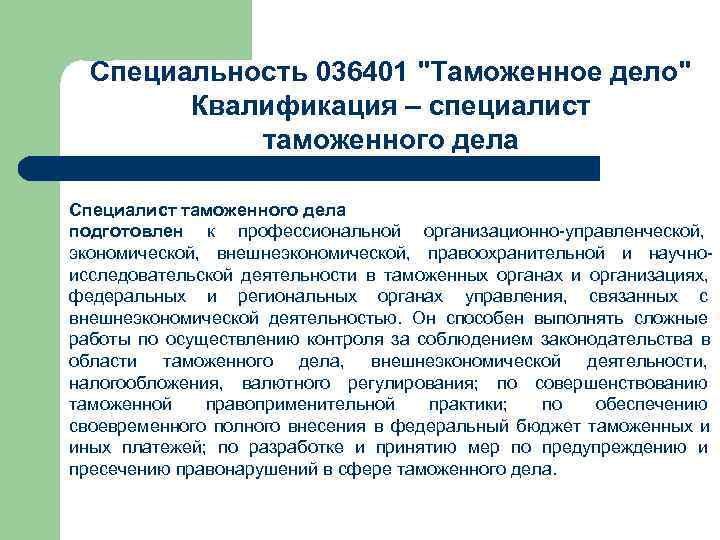 Специальность 036401 "Таможенное дело" Квалификация – специалист таможенного дела

Специалист таможенного дела
подготовлен к профессиональной организационно-управленческой, экономической, внешнеэкономической, правоохранительной и научно-исследовательской деятельности в таможенных органах и организациях, федеральных и региональных органах управления, связанных с внешнеэкономической деятельностью. Он способен выполнять сложные работы по осуществлению контроля за соблюдением законодательства в области таможенного дела, внешнеэкономической деятельности, налогообложения, валютного регулирования; по совершенствованию таможенной правоприменительной практики; по обеспечению своевременного полного внесения в федеральный бюджет таможенных и иных платежей; по разработке и принятию мер по предупреждению и пресечению правонарушений в сфере таможенного дела.